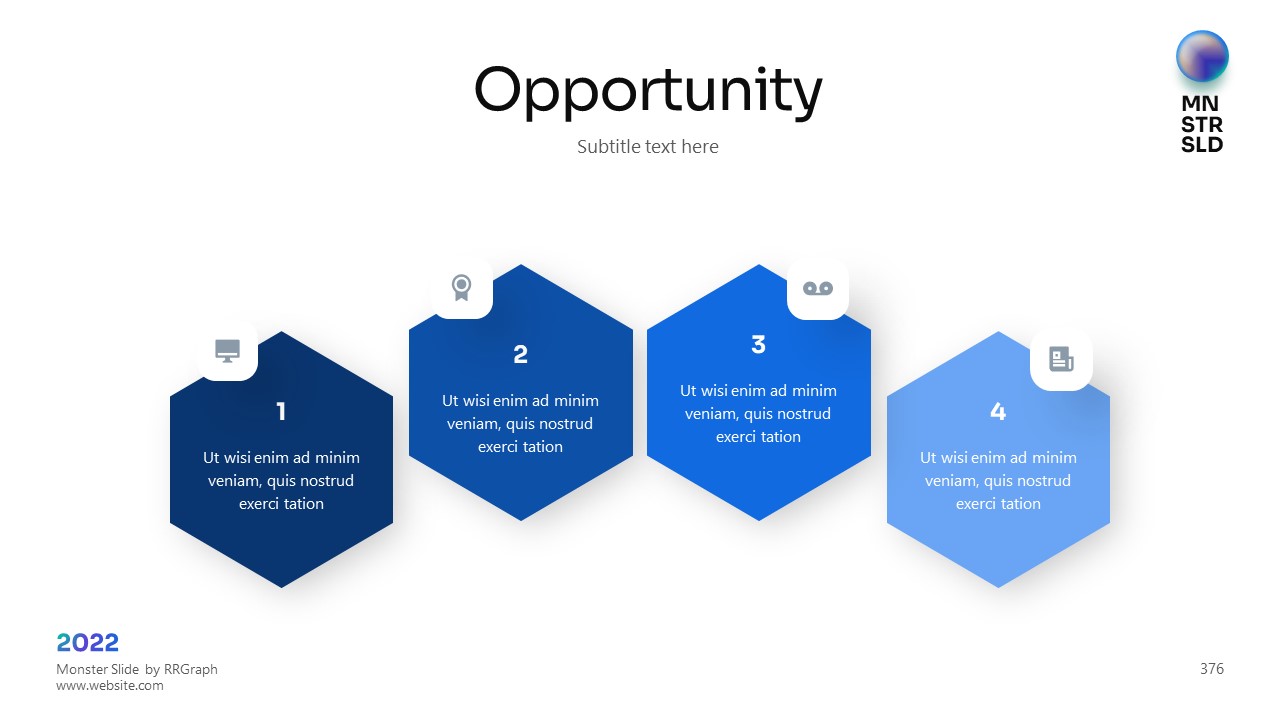 Opportunity

Subtitle text here

MN
STR
SLD

1

Ut wisi enim ad minim veniam, quis nostrud exerci tation

2

Ut wisi enim ad minim veniam, quis nostrud exerci tation

3

Ut wisi enim ad minim veniam, quis nostrud exerci tation

4

Ut wisi enim ad minim veniam, quis nostrud exerci tation

2022

Monster Slide by RRGraph
www.website.com

376